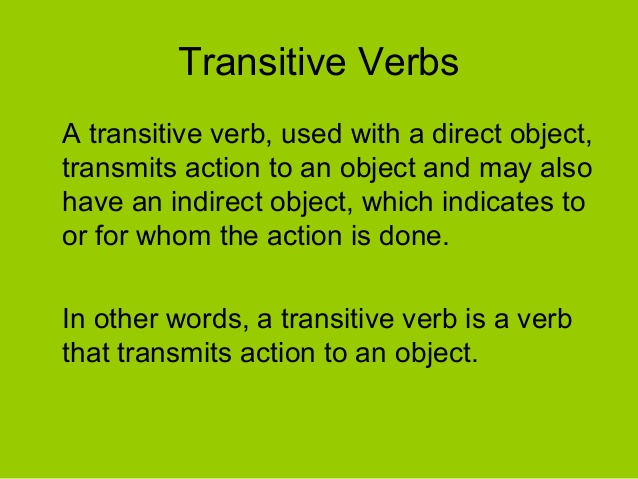 Transitive Verbs

A transitive verb, used with a direct object, transmits action to an object and may also have an indirect object, which indicates to or for whom the action is done.

In other words, a transitive verb is a verb that transmits action to an object.